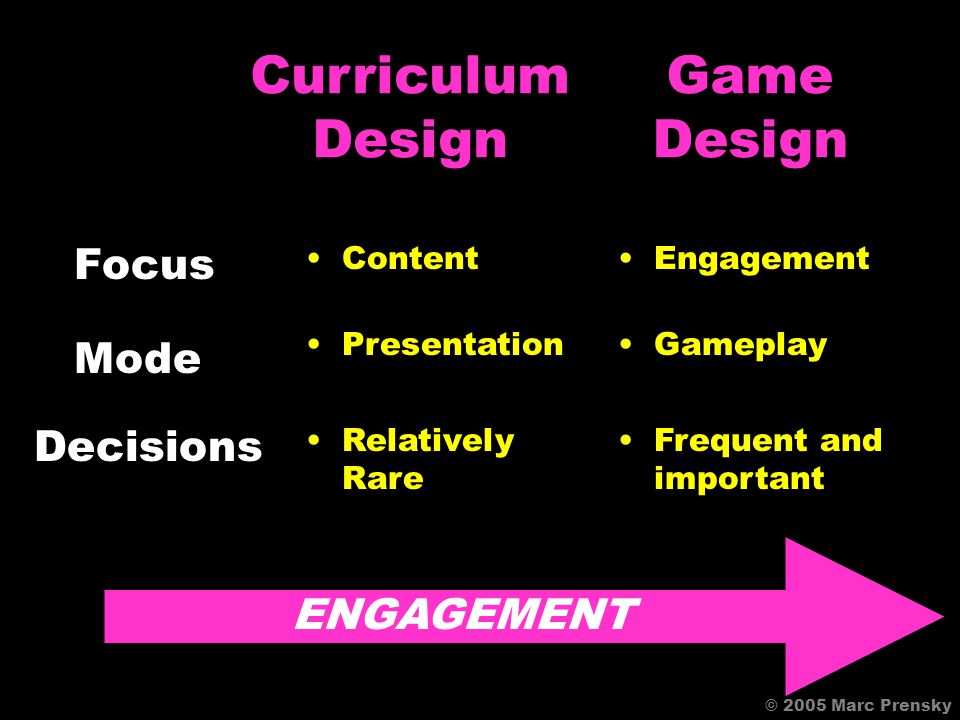 | | Curriculum Design | Game Design |
|---|---|---|
| Focus | • Content | • Engagement |
| Mode | • Presentation | • Gameplay |
| Decisions | • Relatively Rare | • Frequent and important |

ENGAGEMENT

© 2005 Marc Prensky